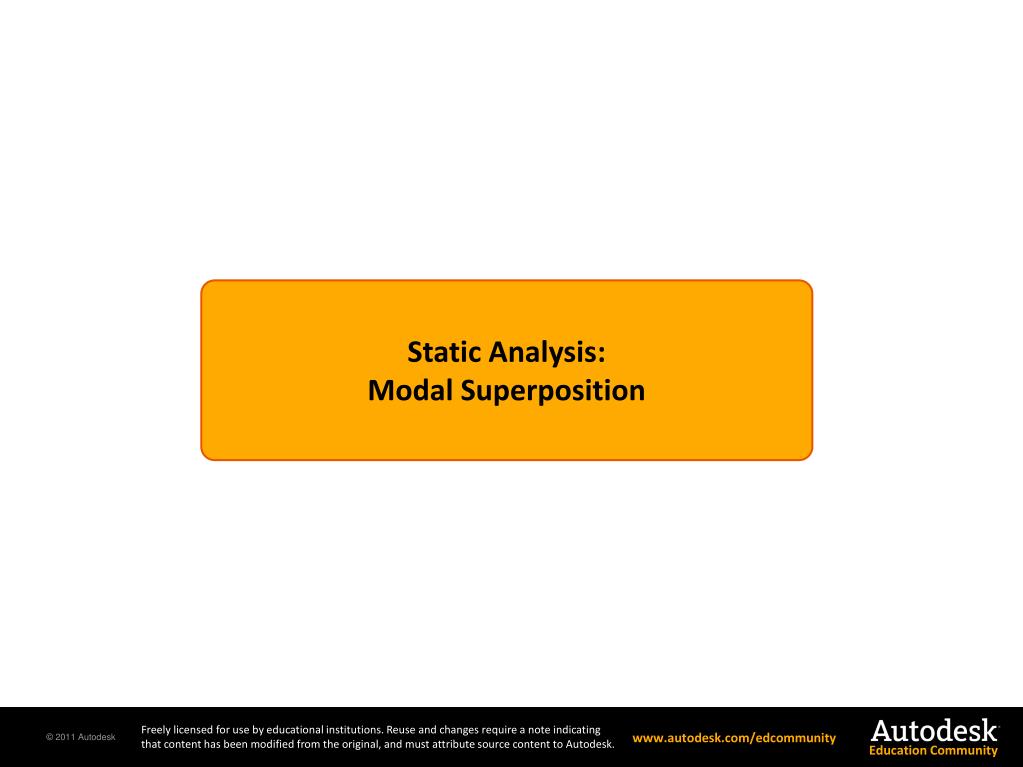 Static Analysis:
Modal Superposition

© 2011 Autodesk

Freely licensed for use by educational institutions. Reuse and changes require a note indicating that content has been modified from the original, and must attribute source content to Autodesk.

www.autodesk.com/edcommunity

Autodesk
Education Community